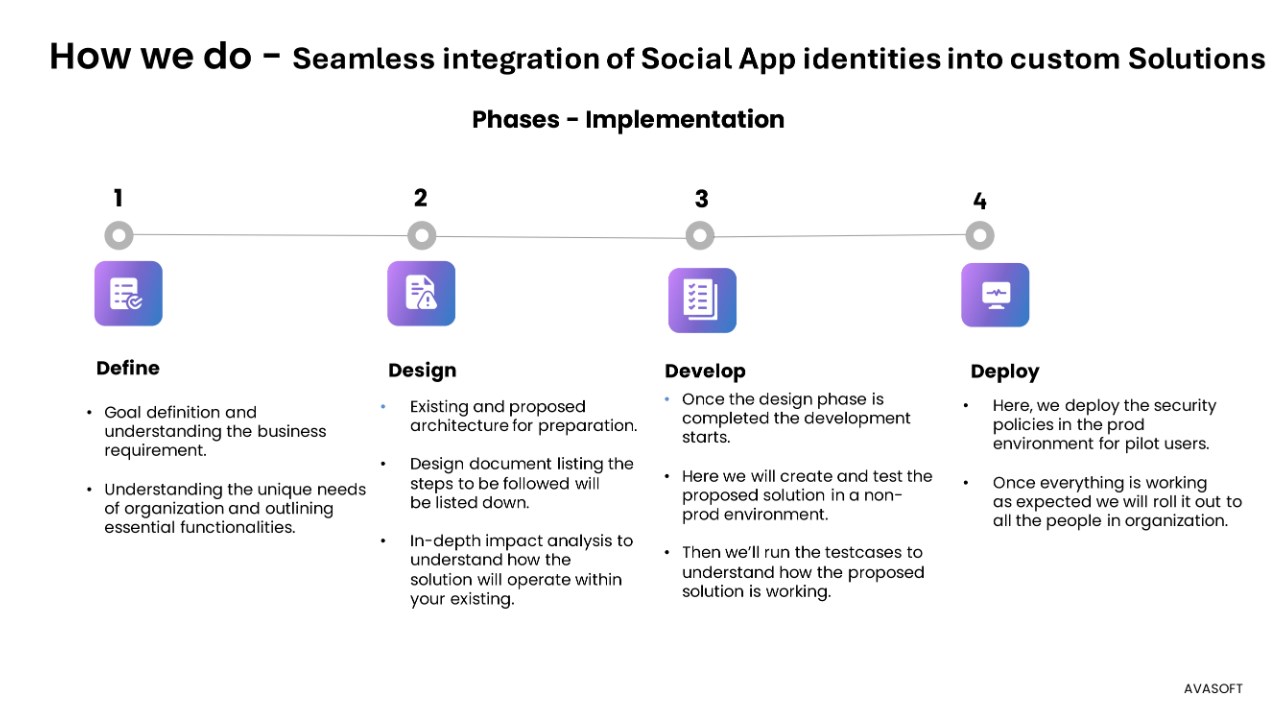 How we do - Seamless integration of Social App identities into custom Solutions

Phases - Implementation

1

Define

• Goal definition and understanding the business requirement.

• Understanding the unique needs of organization and outlining essential functionalities.

2

Design

• Existing and proposed architecture for preparation.

• Design document listing the steps to be followed will be listed down.

• In-depth impact analysis to understand how the solution will operate within your existing.

3

Develop

• Once the design phase is completed the development starts.

• Here we will create and test the proposed solution in a non-prod environment.

• Then we'll run the testcases to understand how the proposed solution is working.

4

Deploy

• Here, we deploy the security policies in the prod environment for pilot users.

• Once everything is working as expected we will roll it out to all the people in organization.

AVASOFT